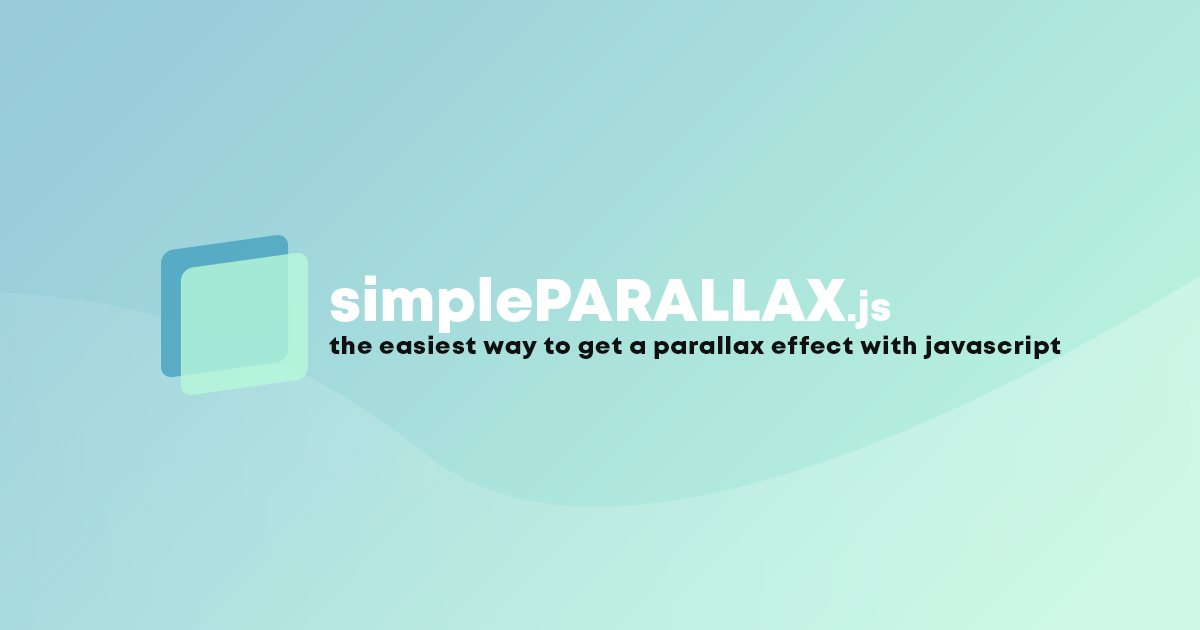 simplePARALLAX.js
the easiest way to get a parallax effect with javascript